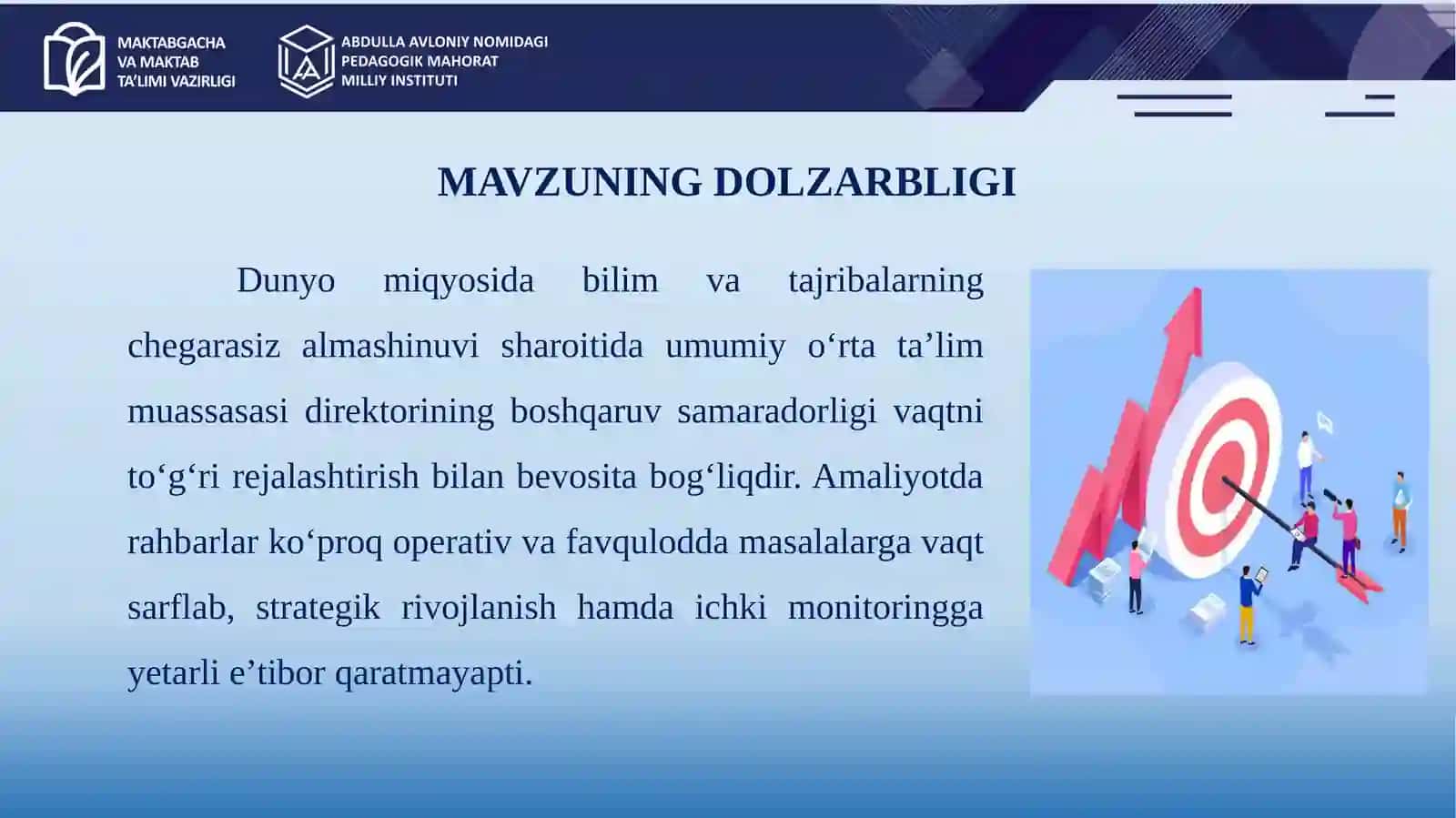 MAKTABGACHA VA MAKTAB TA'LIMI VAZIRLIGI

ABDULLA AVLONIY NOMIDAGI PEDAGOGIK MAHORAT MILLIY INSTITUTI

MAVZUNING DOLZARBLIGI

Dunyo miqyosida bilim va tajribalarning chegarasiz almashinuvi sharoitida umumiy o‘rta ta’lim muassasasi direktorining boshqaruv samaradorligi vaqtni to‘g‘ri rejalashtirish bilan bevosita bog‘liqdir. Amaliyotda rahbarlar ko‘proq operativ va favqulodda masalalarga vaqt sarflab, strategik rivojlanish hamda ichki monitoringga yetarli e’tibor qaratmayapti.